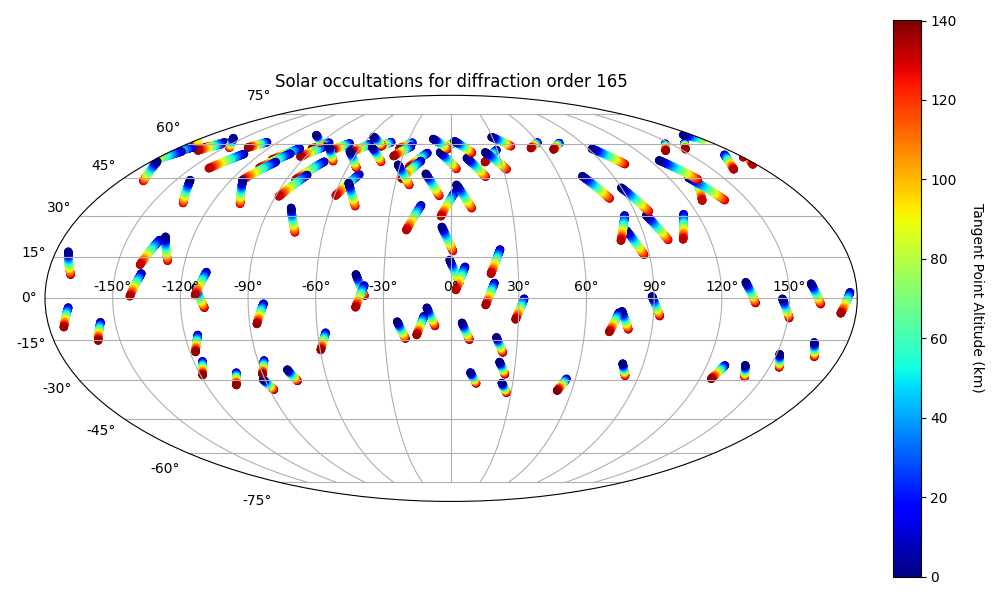 Solar occultations for diffraction order 165

75°
60°
45°
30°
15°
0°
-15°
-30°
-45°
-60°
-75°

-150° -120° -90° -60° -30° 0° 30° 60° 90° 120° 150°

140
120
100
80
60
40
20
0

Tangent Point Altitude (km)